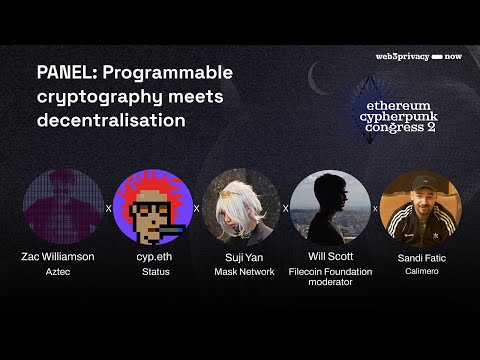 web3privacy now

PANEL: Programmable cryptography meets decentralisation

ethereum cypherpunk congress 2

Zac Williamson
Aztec

x

cyp.eth
Status

x

Suji Yan
Mask Network

x

Will Scott
Filecoin Foundation
moderator

x

Sandi Fatic
Calimero